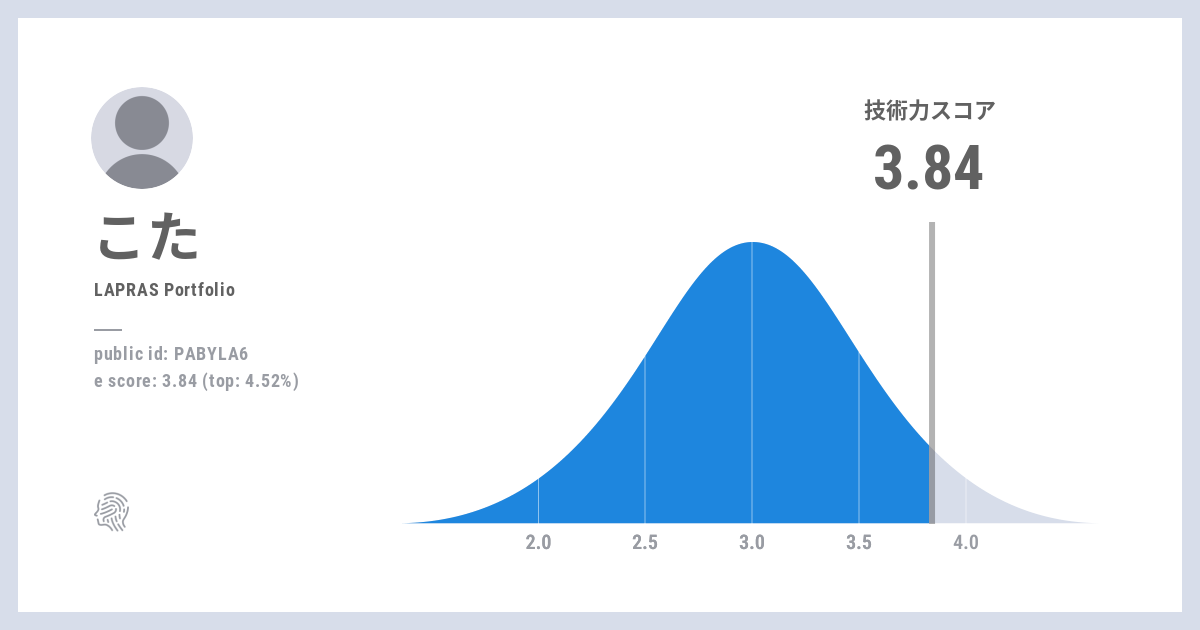 こた

LAPRAS Portfolio

public id: PABYLA6
e score: 3.84 (top: 4.52%)

技術力スコア
3.84

2.0
2.5
3.0
3.5
4.0